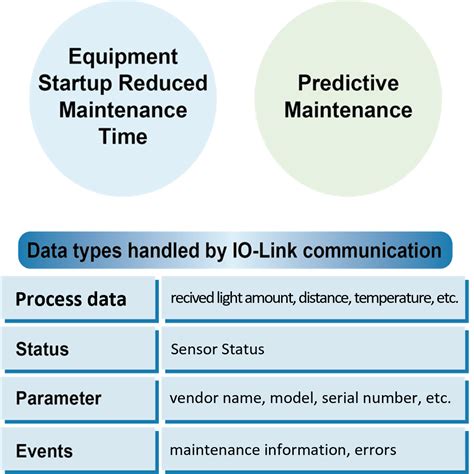 Equipment Startup Reduced Maintenance Time

Predictive Maintenance

Data types handled by IO-Link communication

| Process data | recived light amount, distance, temperature, etc. |
|---|---|
| Status | Sensor Status |
| Parameter | vendor name, model, serial number, etc. |
| Events | maintenance information, errors |